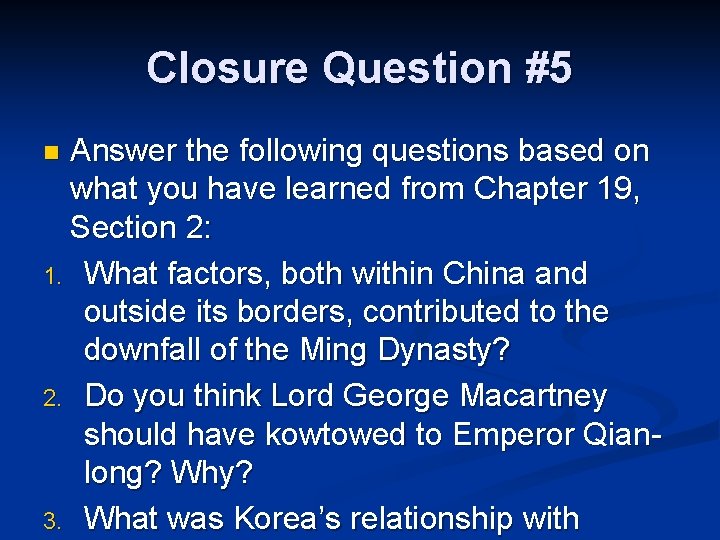 Closure Question #5

Answer the following questions based on what you have learned from Chapter 19, Section 2:

1. What factors, both within China and outside its borders, contributed to the downfall of the Ming Dynasty?

2. Do you think Lord George Macartney should have kowtowed to Emperor Qian-long? Why?

3. What was Korea's relationship with